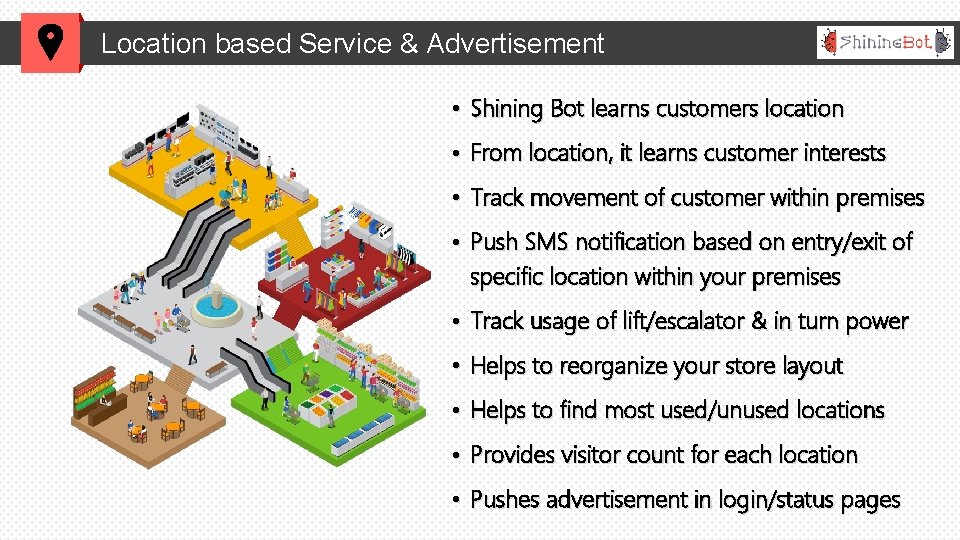 Location based Service & Advertisement

ShiningBot

• Shining Bot learns customers location
• From location, it learns customer interests
• Track movement of customer within premises
• Push SMS notification based on entry/exit of specific location within your premises
• Track usage of lift/escalator & in turn power
• Helps to reorganize your store layout
• Helps to find most used/unused locations
• Provides visitor count for each location
• Pushes advertisement in login/status pages